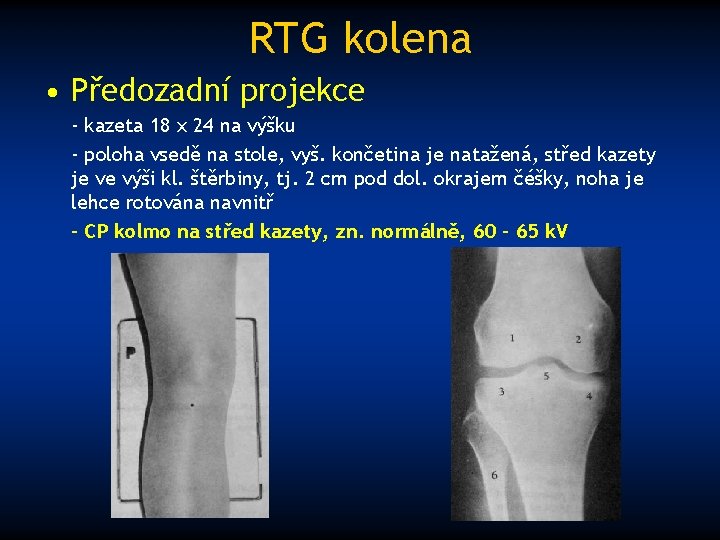 RTG kolena

• Předozadní projekce

- kazeta 18 x 24 na výšku

- poloha vsedě na stole, vyš. končetina je natažená, střed kazety je ve výši kl. štěrbiny, tj. 2 cm pod dol. okrajem čéšky, noha je lehce rotována navnitř

- CP kolmo na střed kazety, zn. normálně, 60 - 65 kV

P

1
2
5
3
4
6